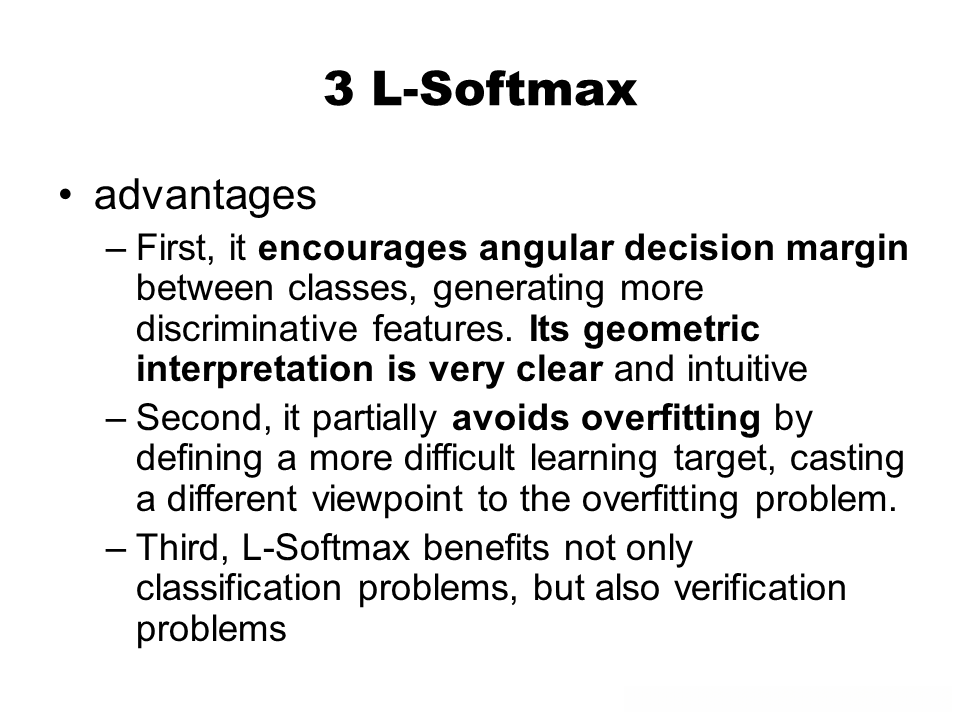 3 L-Softmax

• advantages

– First, it encourages angular decision margin between classes, generating more discriminative features. Its geometric interpretation is very clear and intuitive

– Second, it partially avoids overfitting by defining a more difficult learning target, casting a different viewpoint to the overfitting problem.

– Third, L-Softmax benefits not only classification problems, but also verification problems